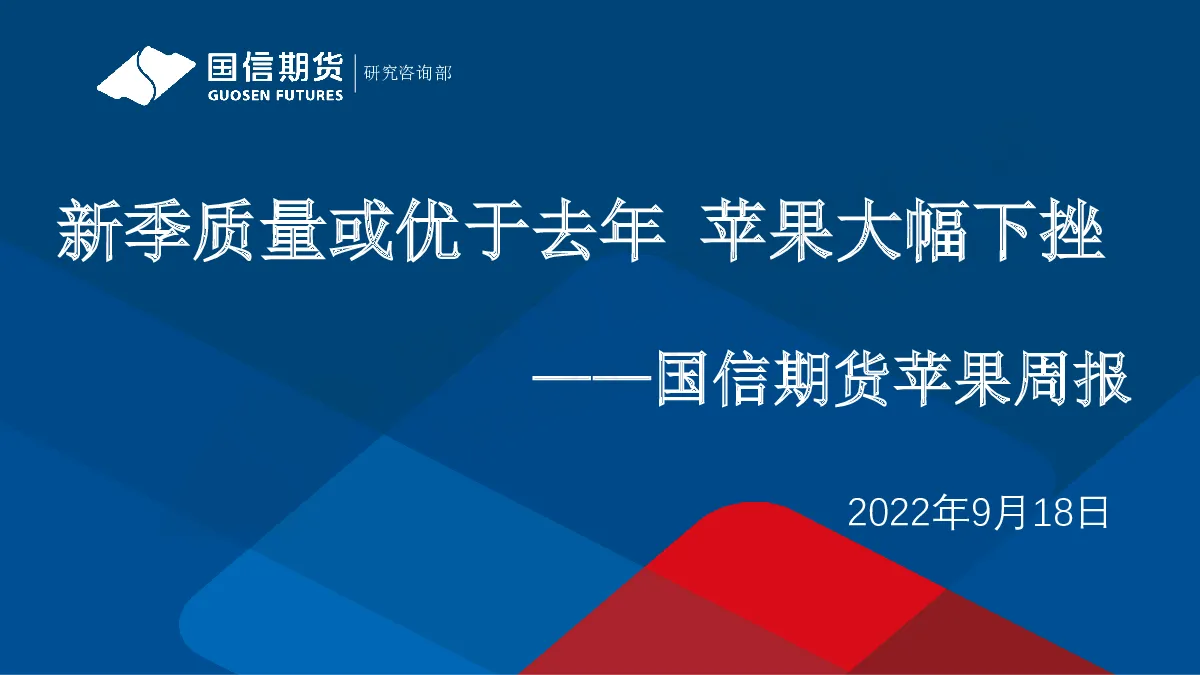 国信期货
GUOSEN FUTURES
研究咨询部

新季质量或优于去年 苹果大幅下挫

——国信期货苹果周报

2022年9月18日